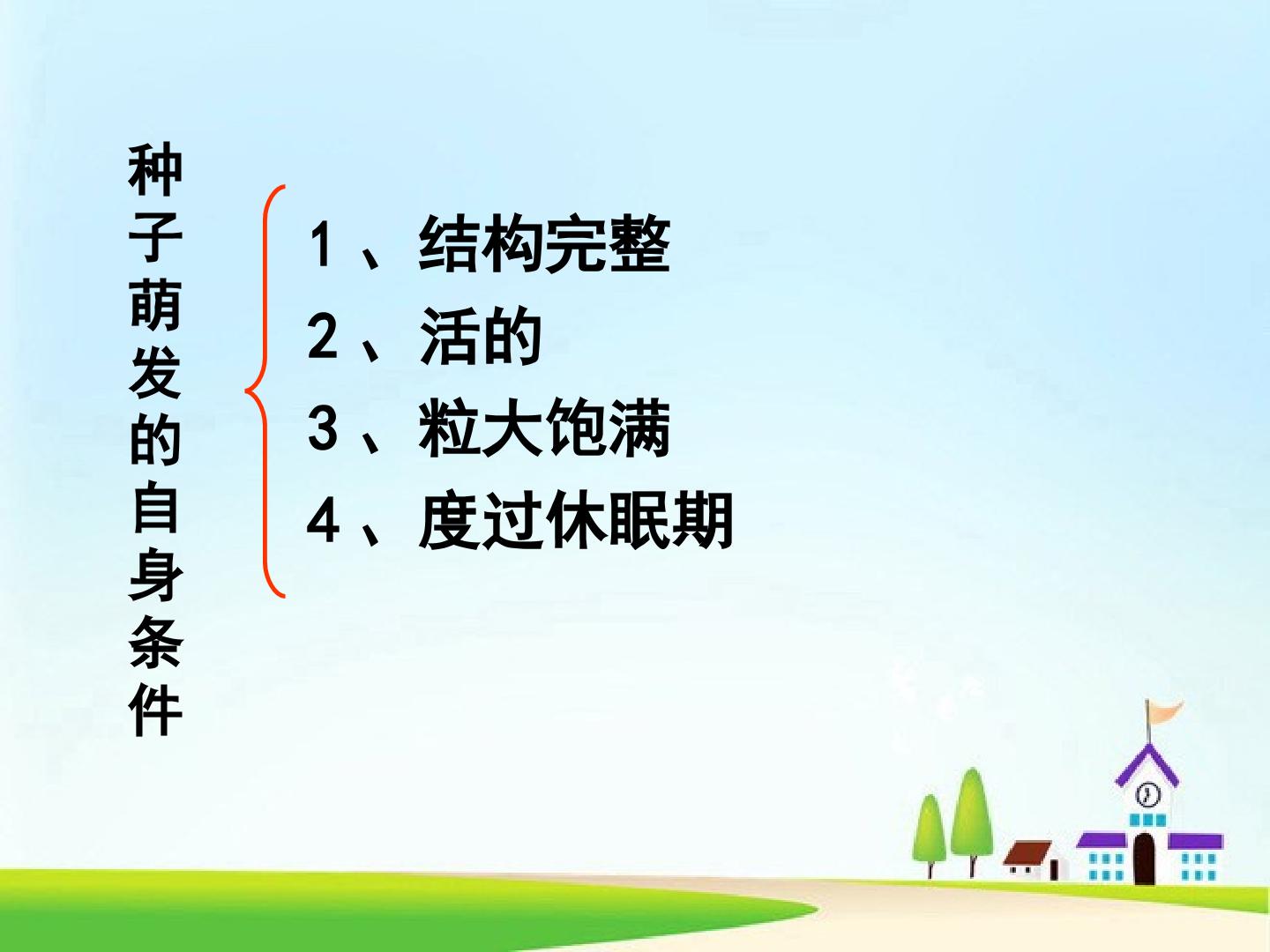 种子萌发的自身条件

1、结构完整
2、活的
3、粒大饱满
4、度过休眠期